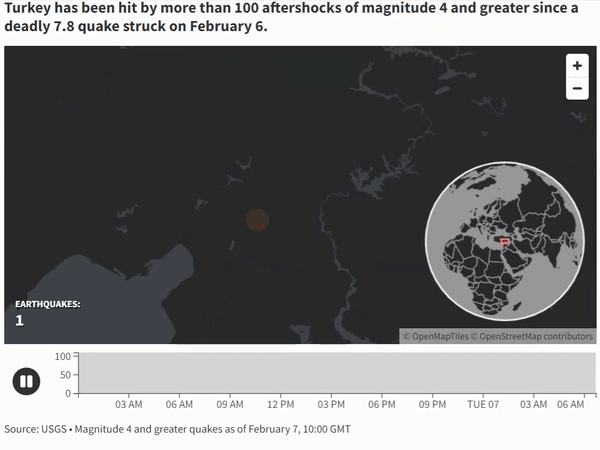 Turkey has been hit by more than 100 aftershocks of magnitude 4 and greater since a deadly 7.8 quake struck on February 6.

+
−

EARTHQUAKES:
1

© OpenMapTiles © OpenStreetMap contributors

100
50
0

03 AM 06 AM 09 AM 12 PM 03 PM 06 PM 09 PM TUE 07 03 AM 06 AM

Source: USGS • Magnitude 4 and greater quakes as of February 7, 10:00 GMT